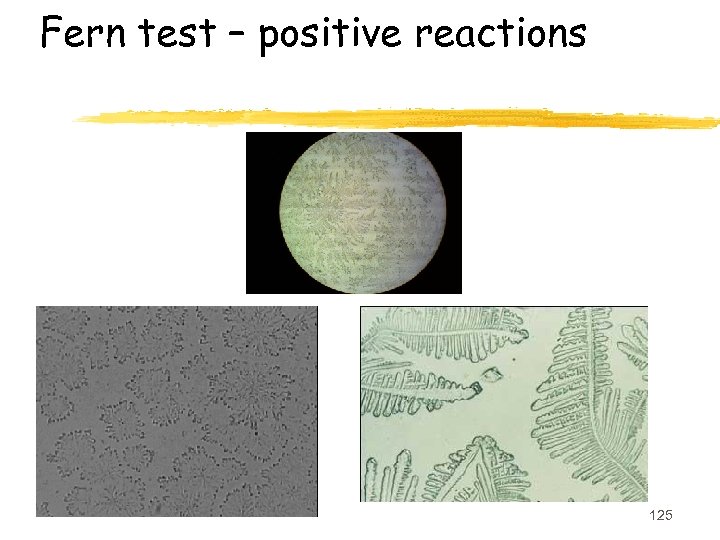 Fern test – positive reactions

125